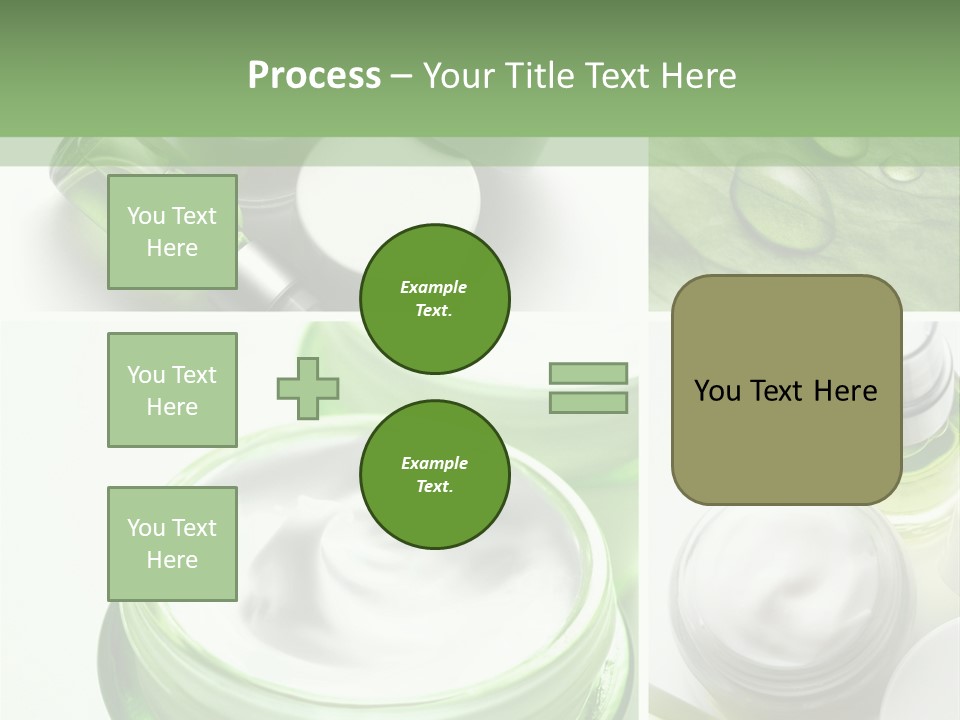 Process – Your Title Text Here

You Text Here

You Text Here

You Text Here

Example Text.

Example Text.

You Text Here